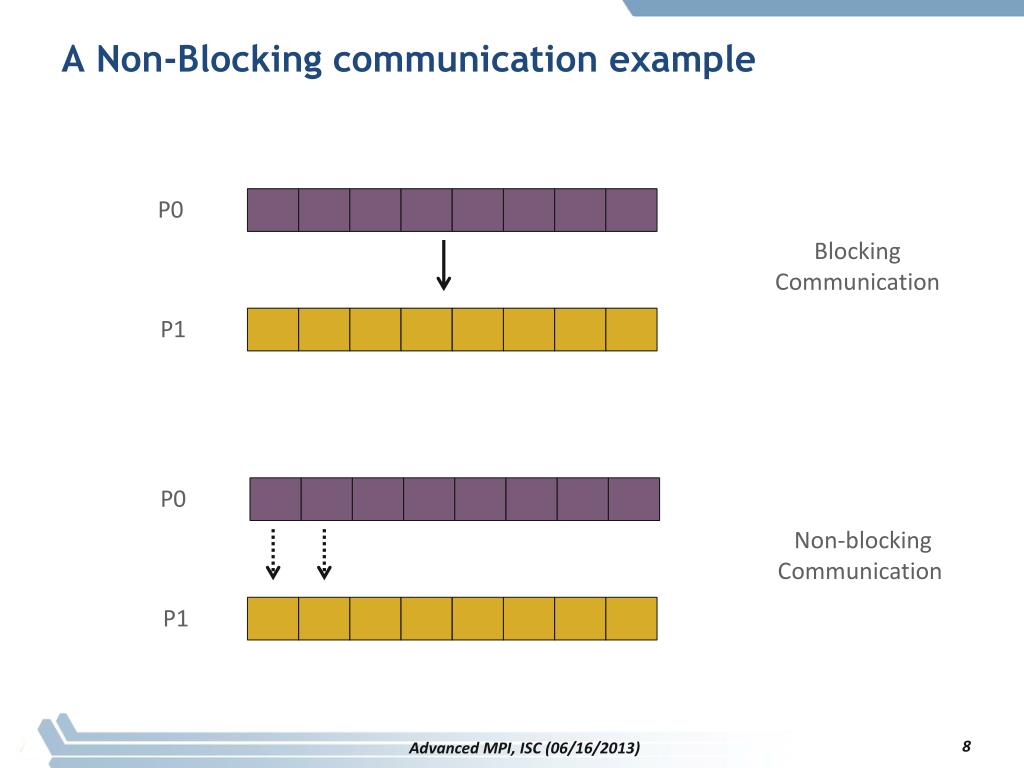 A Non-Blocking communication example

P0

Blocking Communication

P1

P0

Non-blocking Communication

P1

Advanced MPI, ISC (06/16/2013)

8